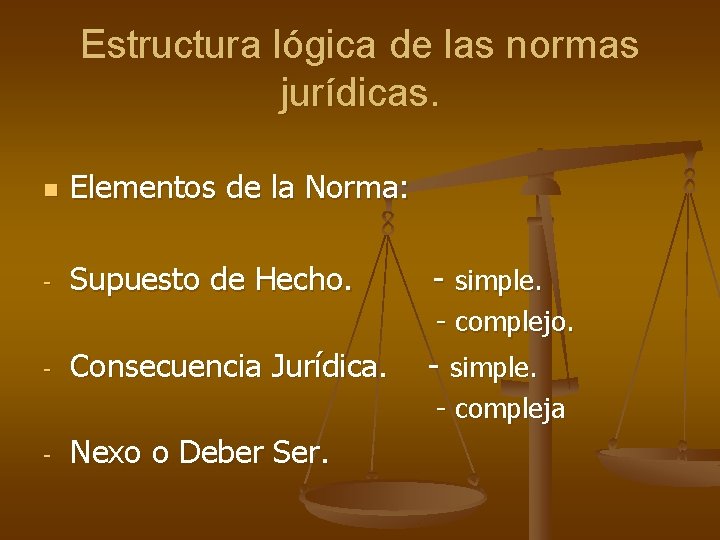 Estructura lógica de las normas jurídicas.

Elementos de la Norma:

- Supuesto de Hecho. - simple.
- complejo.

- Consecuencia Jurídica. - simple.
- compleja

- Nexo o Deber Ser.